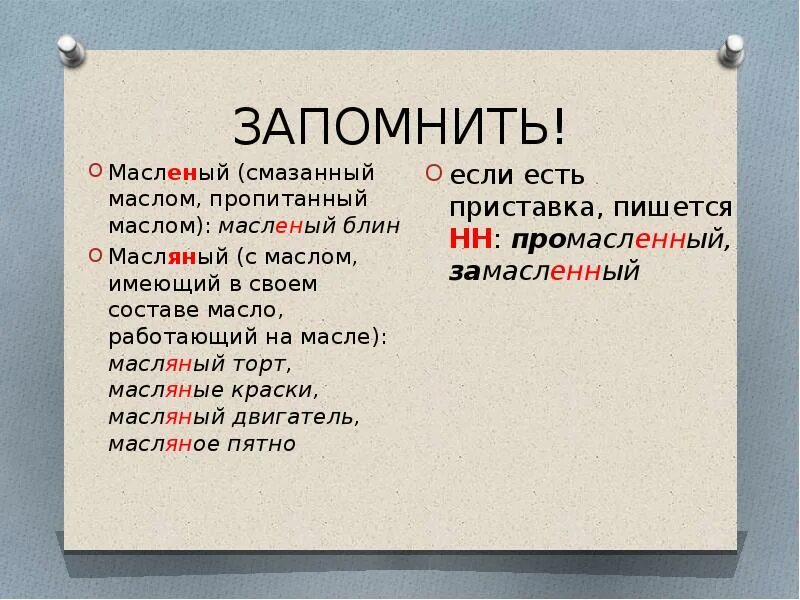 ЗАПОМНИТЬ!

Масленый (смазанный маслом, пропитанный маслом): масленый блин

Масляный (с маслом, имеющий в своем составе масло, работающий на масле): масляный торт, масляные краски, масляный двигатель, масляное пятно

если есть приставка, пишется НН: промасленный, замасленный